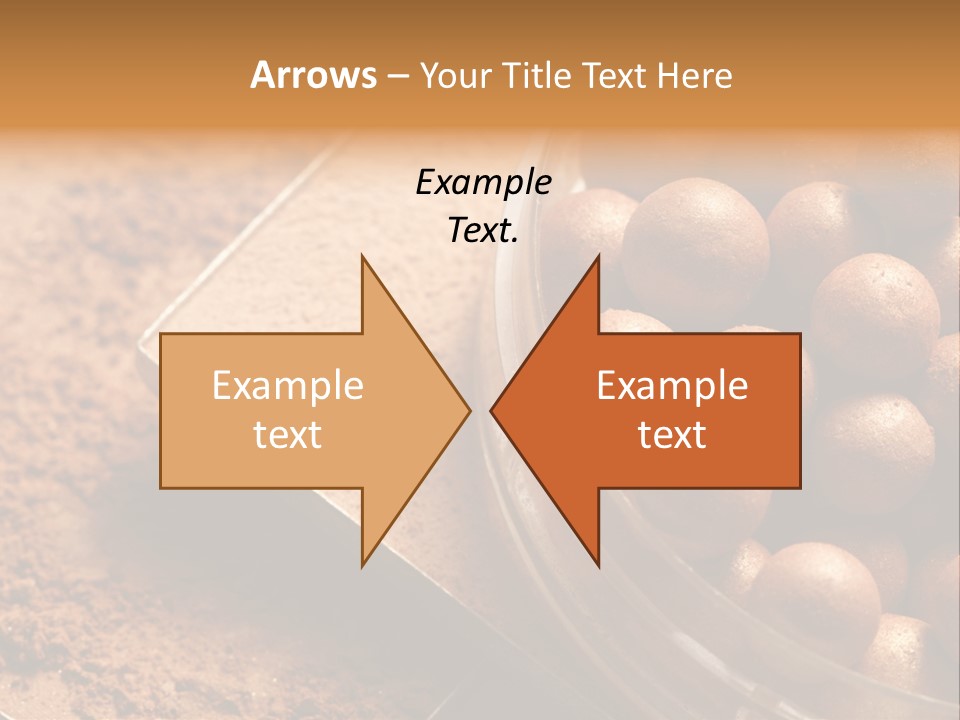 Arrows – Your Title Text Here

Example Text.

Example text

Example text